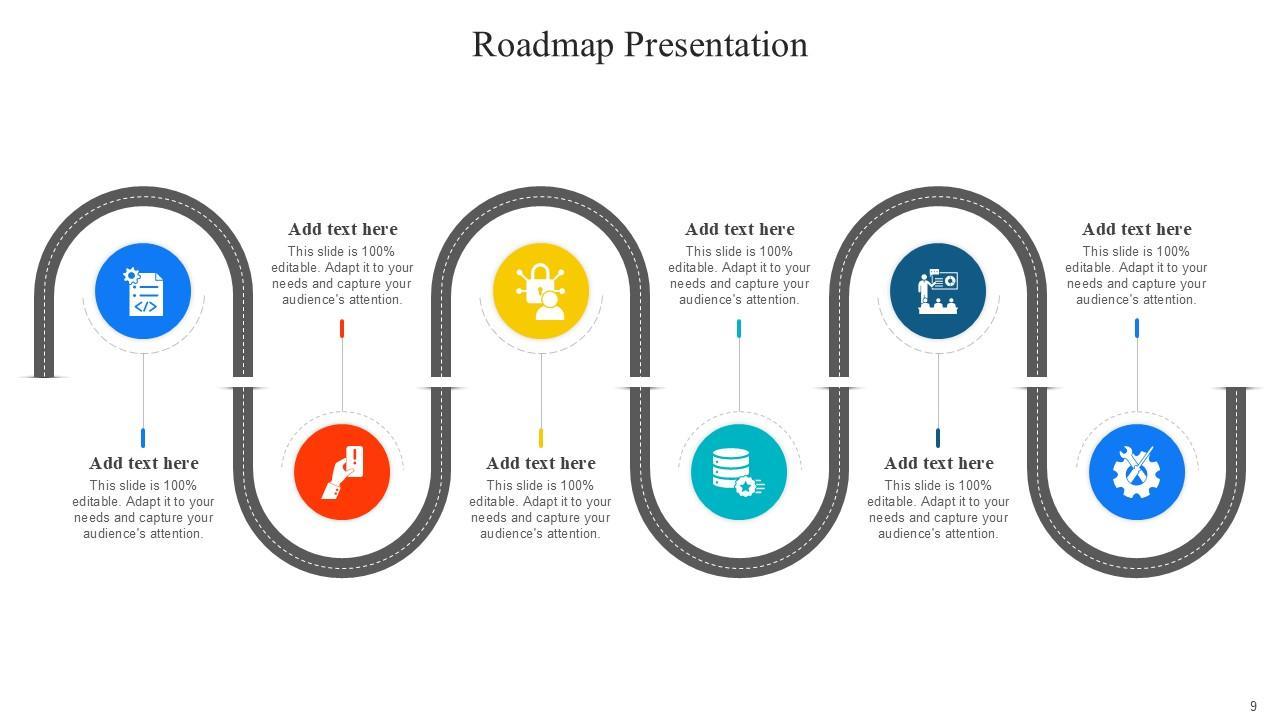 Roadmap Presentation

Add text here
This slide is 100% editable. Adapt it to your needs and capture your audience's attention.

Add text here
This slide is 100% editable. Adapt it to your needs and capture your audience's attention.

Add text here
This slide is 100% editable. Adapt it to your needs and capture your audience's attention.

Add text here
This slide is 100% editable. Adapt it to your needs and capture your audience's attention.

Add text here
This slide is 100% editable. Adapt it to your needs and capture your audience's attention.

Add text here
This slide is 100% editable. Adapt it to your needs and capture your audience's attention.

9